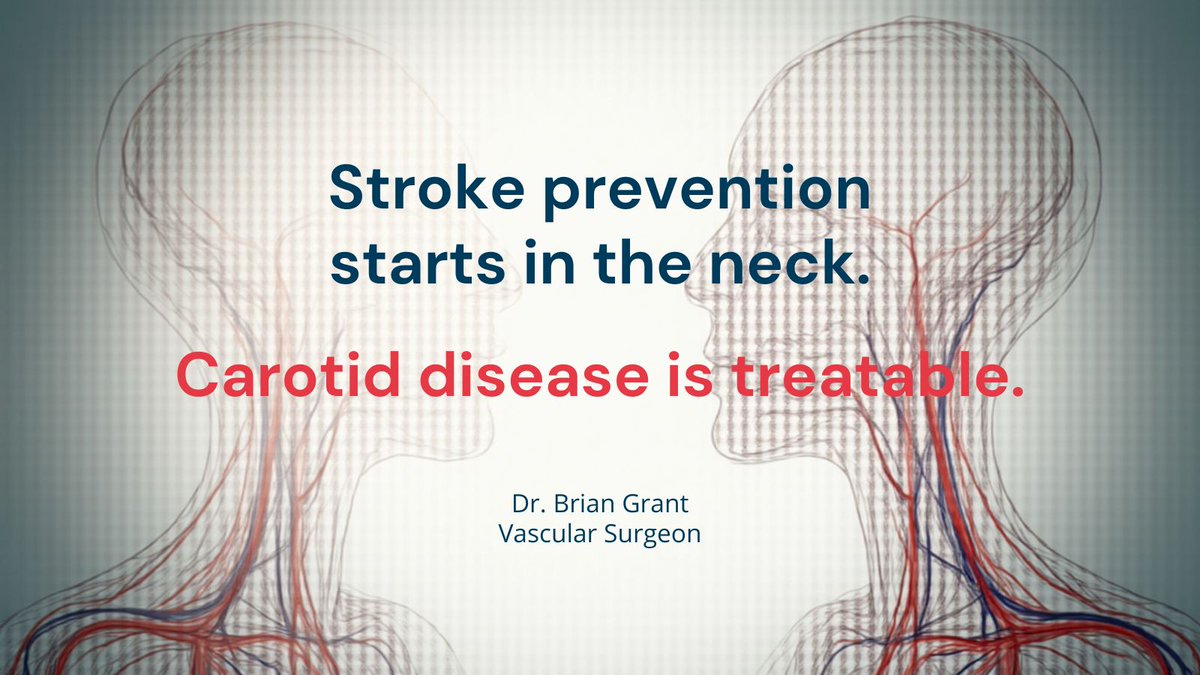 Stroke prevention starts in the neck.

Carotid disease is treatable.

Dr. Brian Grant
Vascular Surgeon